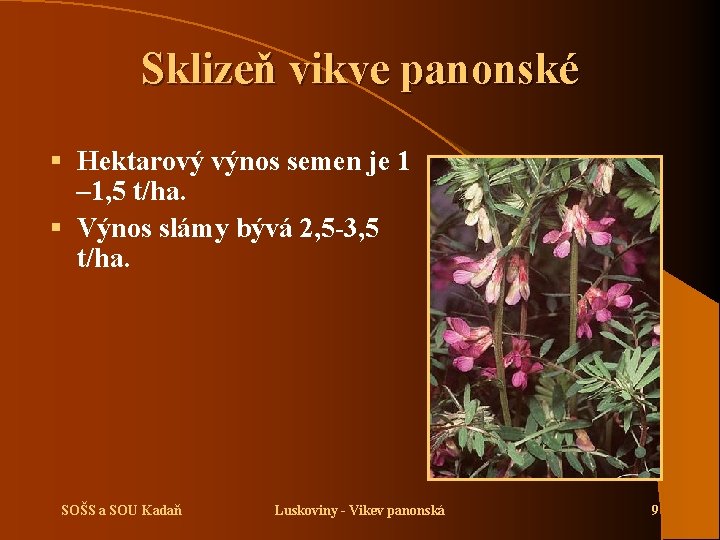 Sklizeň vikve panonské

▪ Hektarový výnos semen je 1 –1,5 t/ha.
▪ Výnos slámy bývá 2,5-3,5 t/ha.

SOŠS a SOU Kadaň

Luskoviny - Vikev panonská

9